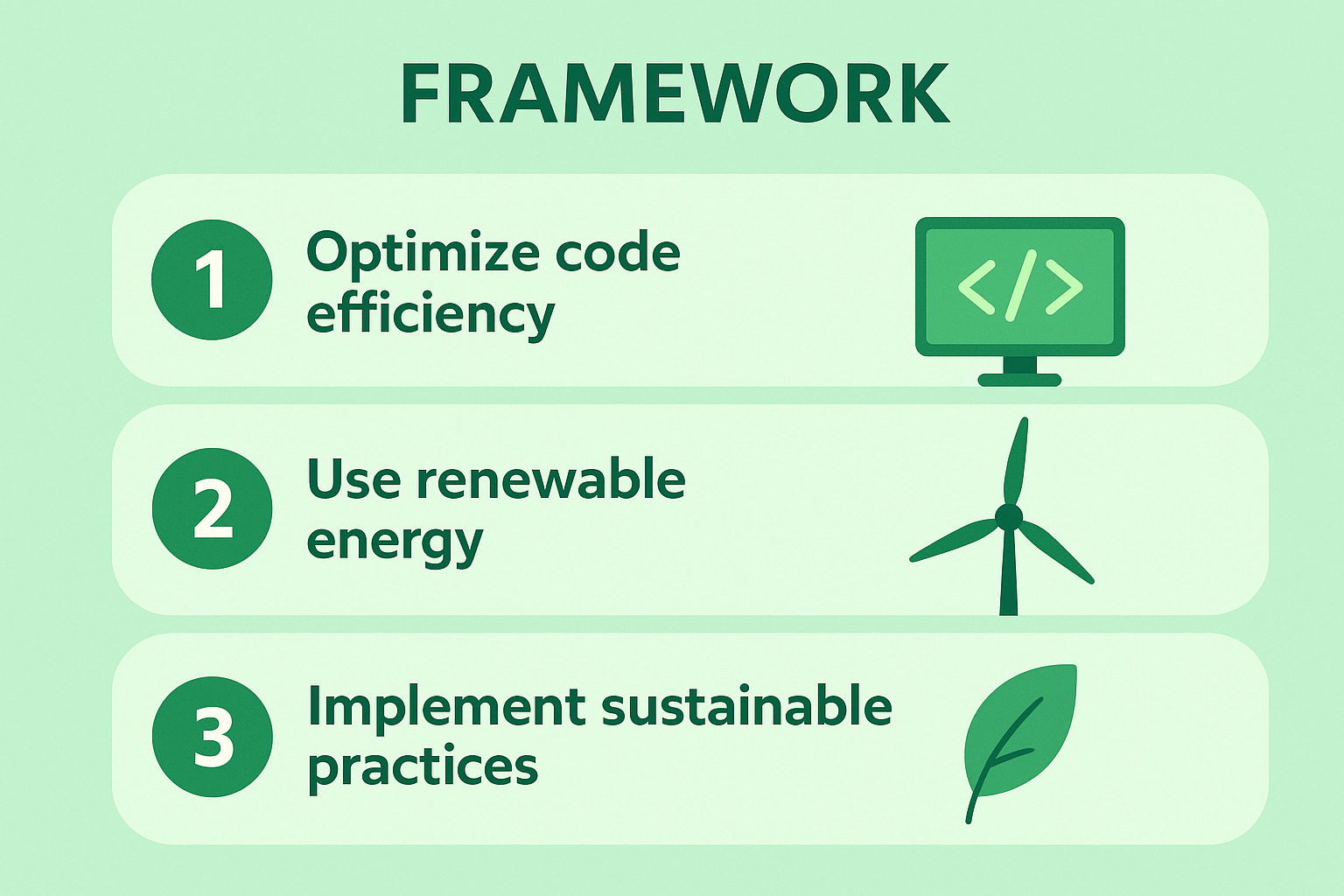 FRAMEWORK

1 Optimize code efficiency

</>

2 Use renewable energy

3 Implement sustainable practices